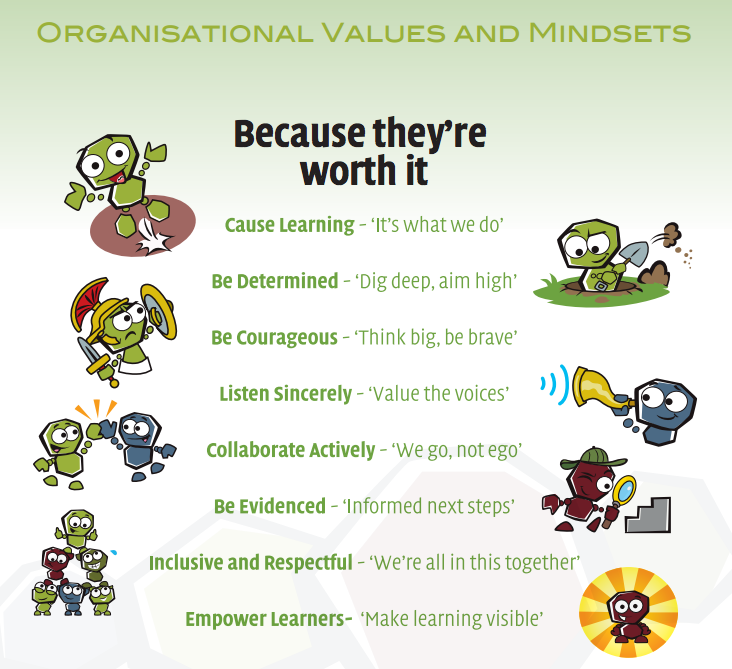 ORGANISATIONAL VALUES AND MINDSETS

Because they're worth it

Cause Learning – 'It's what we do'

Be Determined – 'Dig deep, aim high'

Be Courageous – 'Think big, be brave'

Listen Sincerely – 'Value the voices'

Collaborate Actively – 'We go, not ego'

Be Evidenced – 'Informed next steps'

Inclusive and Respectful – 'We're all in this together'

Empower Learners- 'Make learning visible'